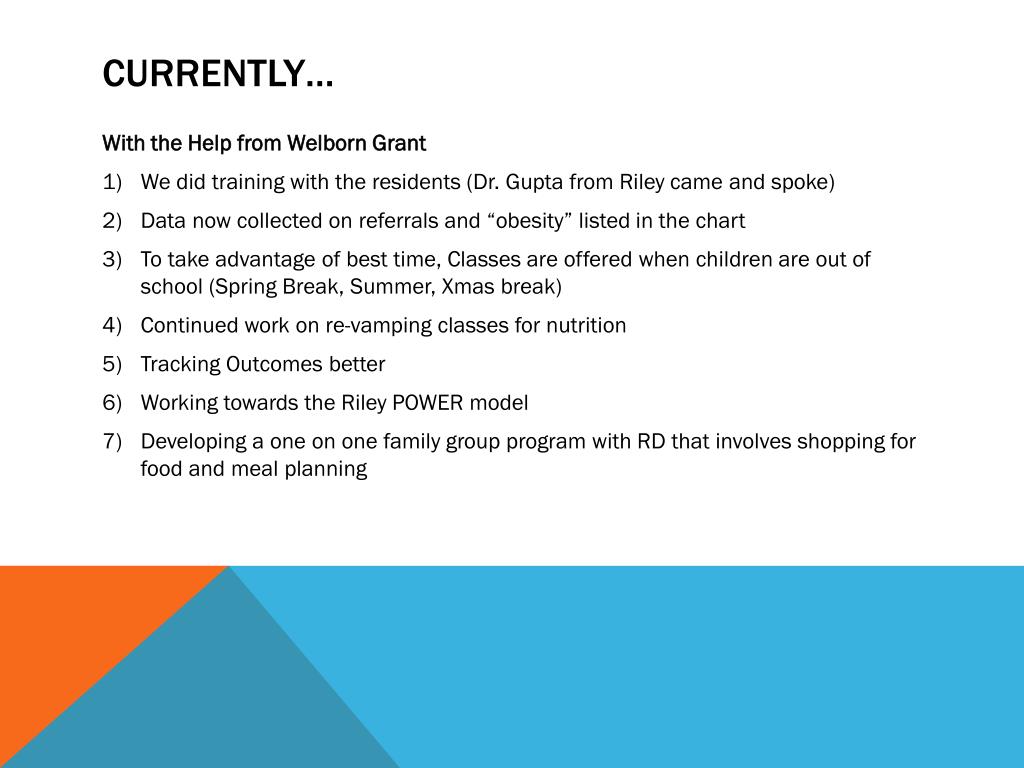 CURRENTLY…

With the Help from Welborn Grant

1) We did training with the residents (Dr. Gupta from Riley came and spoke)

2) Data now collected on referrals and “obesity” listed in the chart

3) To take advantage of best time, Classes are offered when children are out of school (Spring Break, Summer, Xmas break)

4) Continued work on re-vamping classes for nutrition

5) Tracking Outcomes better

6) Working towards the Riley POWER model

7) Developing a one on one family group program with RD that involves shopping for food and meal planning